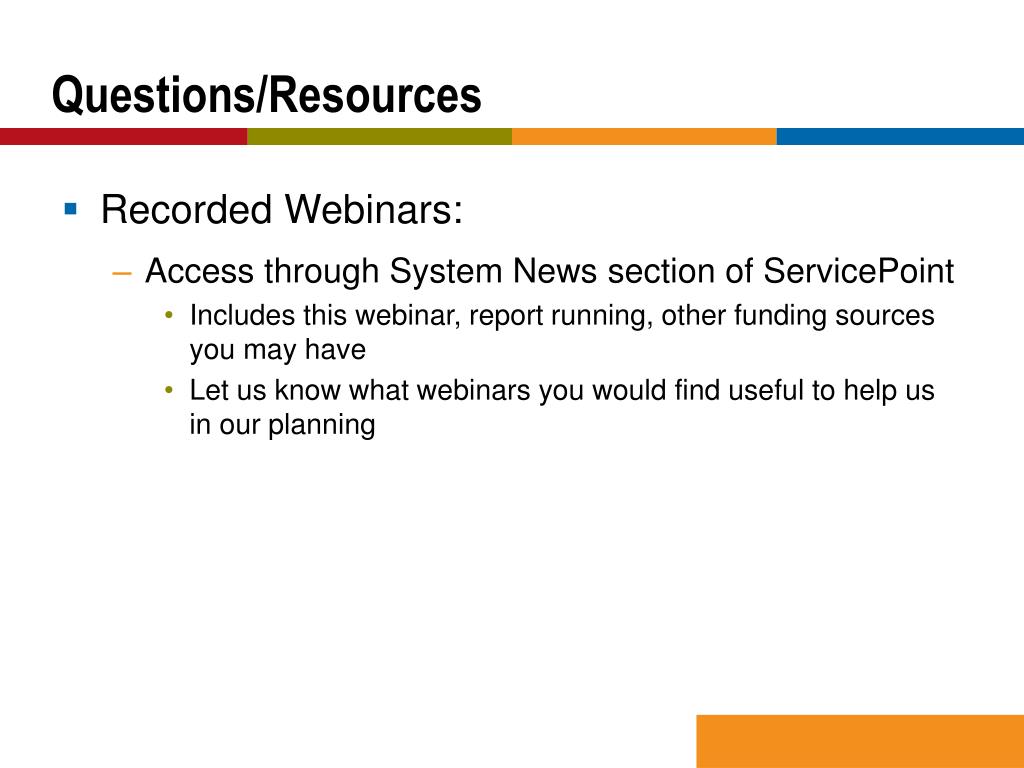 Questions/Resources

▪ Recorded Webinars:

– Access through System News section of ServicePoint

• Includes this webinar, report running, other funding sources you may have

• Let us know what webinars you would find useful to help us in our planning